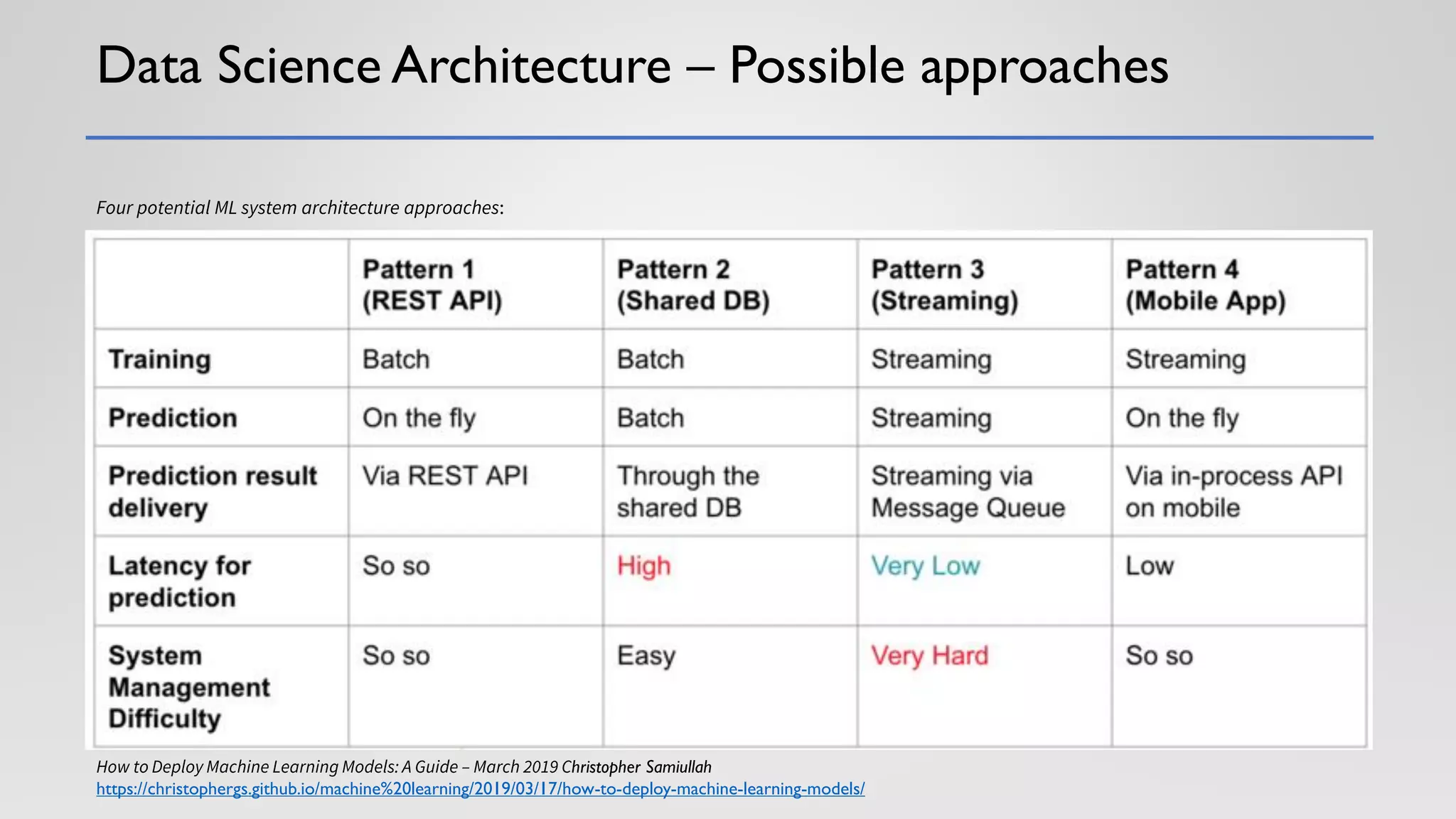 Data Science Architecture – Possible approaches

Four potential ML system architecture approaches:

| | Pattern 1 (REST API) | Pattern 2 (Shared DB) | Pattern 3 (Streaming) | Pattern 4 (Mobile App) |
|---|---|---|---|---|
| Training | Batch | Batch | Streaming | Streaming |
| Prediction | On the fly | Batch | Streaming | On the fly |
| Prediction result delivery | Via REST API | Through the shared DB | Streaming via Message Queue | Via in-process API on mobile |
| Latency for prediction | So so | High | Very Low | Low |
| System Management Difficulty | So so | Easy | Very Hard | So so |

How to Deploy Machine Learning Models: A Guide – March 2019 Christopher Samiullah
https://christophergs.github.io/machine%20learning/2019/03/17/how-to-deploy-machine-learning-models/